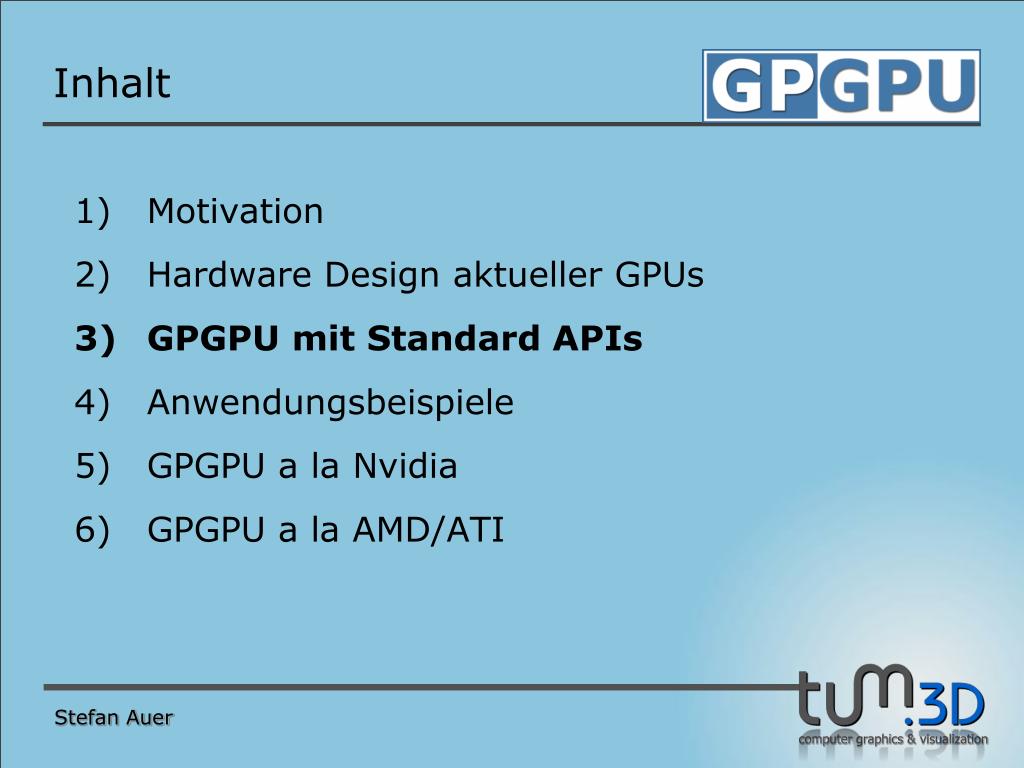 Inhalt

GPGPU

1) Motivation
2) Hardware Design aktueller GPUs
3) GPGPU mit Standard APIs
4) Anwendungsbeispiele
5) GPGPU a la Nvidia
6) GPGPU a la AMD/ATI

Stefan Auer

tum.3D
computer graphics & visualization